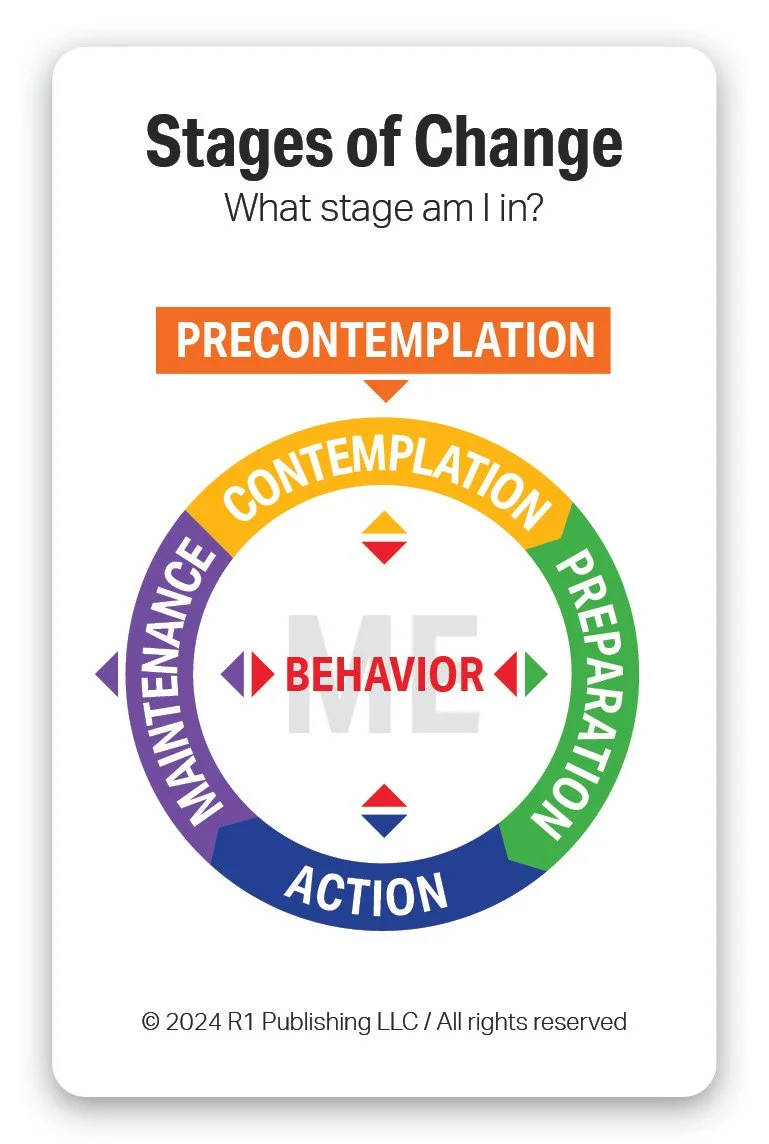 Stages of Change
What stage am I in?

PRECONTEMPLATION

CONTEMPLATION

PREPARATION

ACTION

MAINTENANCE

ME

BEHAVIOR

© 2024 R1 Publishing LLC / All rights reserved